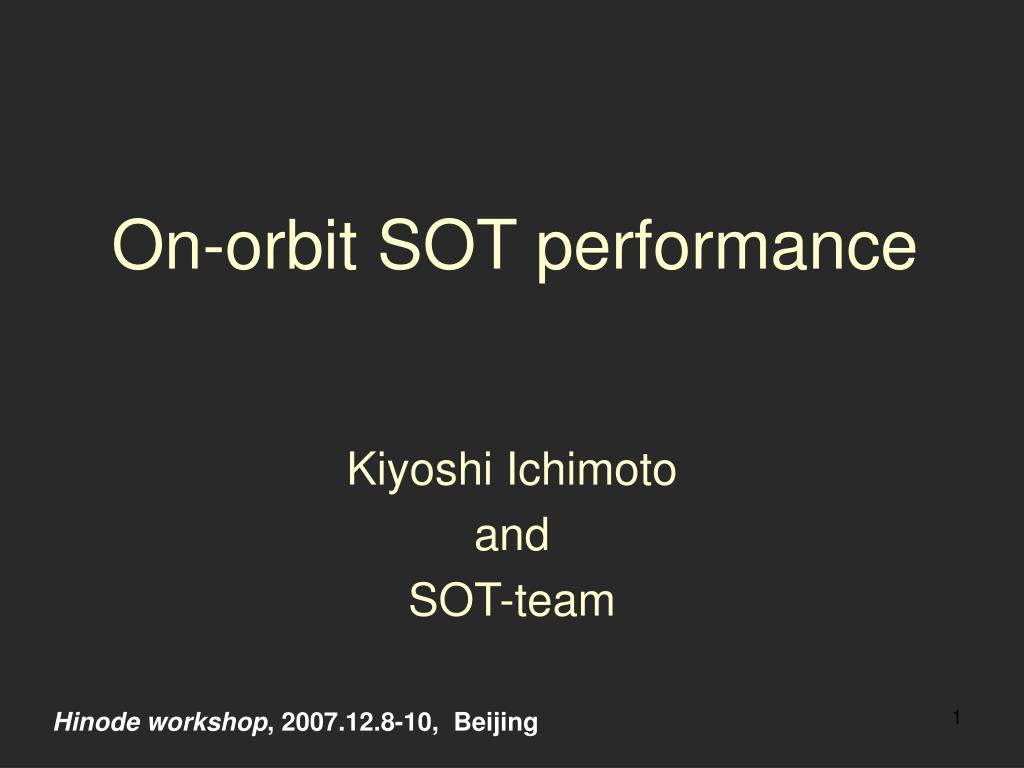 On-orbit SOT performance

Kiyoshi Ichimoto
and
SOT-team

Hinode workshop, 2007.12.8-10, Beijing

1